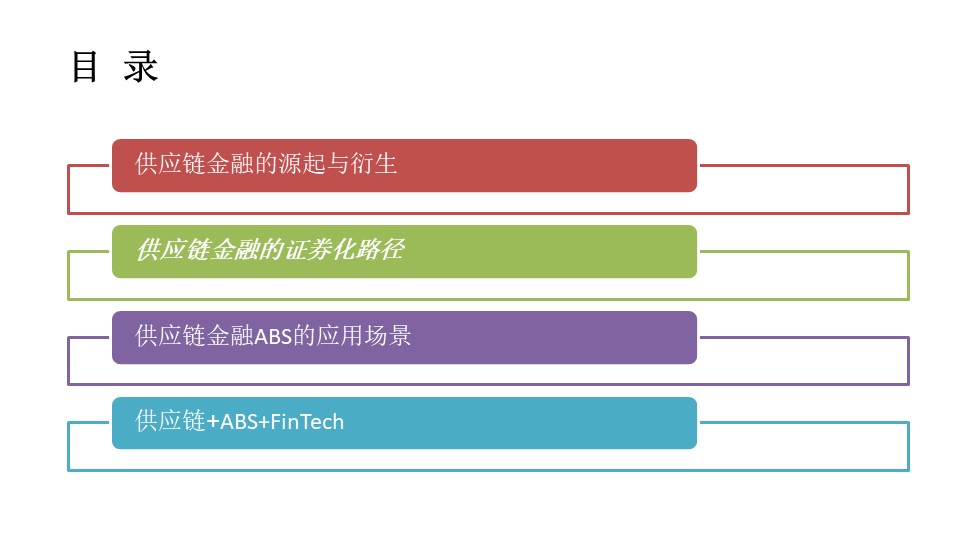 目 录

供应链金融的源起与衍生

供应链金融的证券化路径

供应链金融ABS的应用场景

供应链+ABS+FinTech